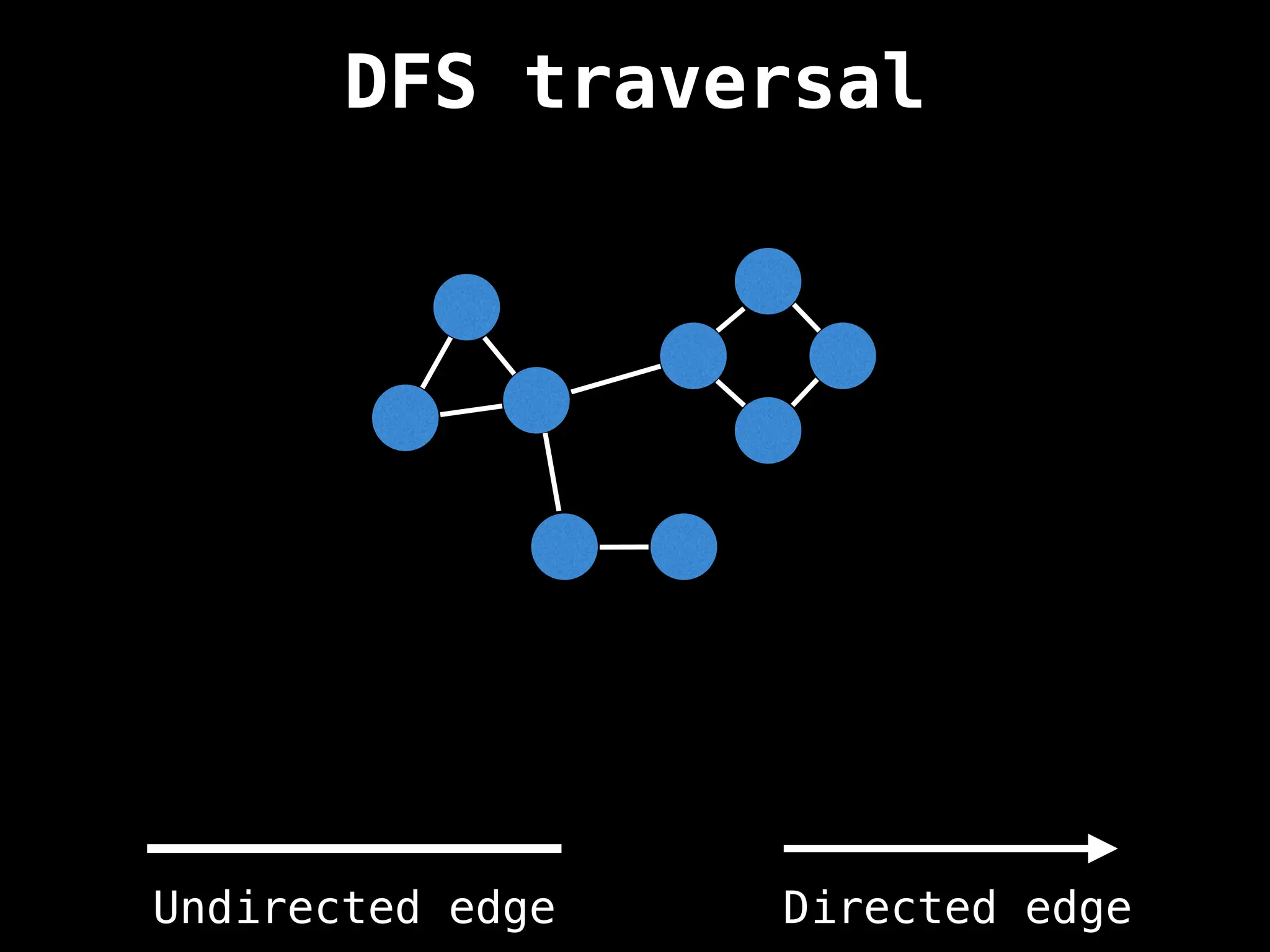 DFS traversal

Undirected edge

Directed edge